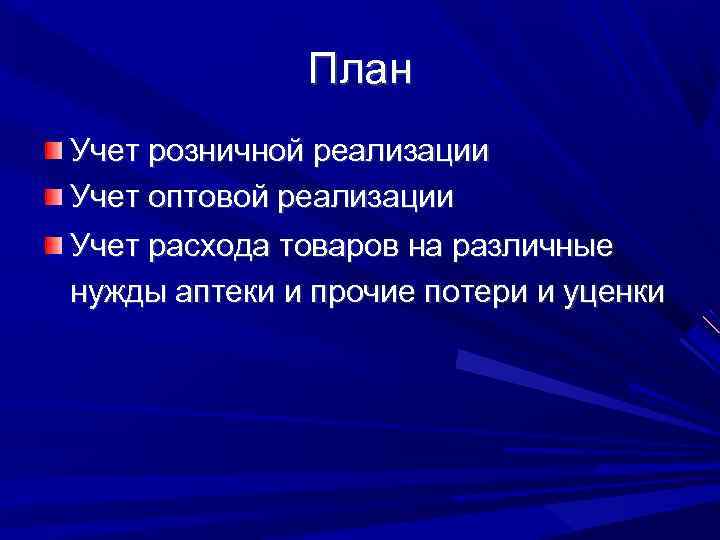 План

Учет розничной реализации

Учет оптовой реализации

Учет расхода товаров на различные нужды аптеки и прочие потери и уценки